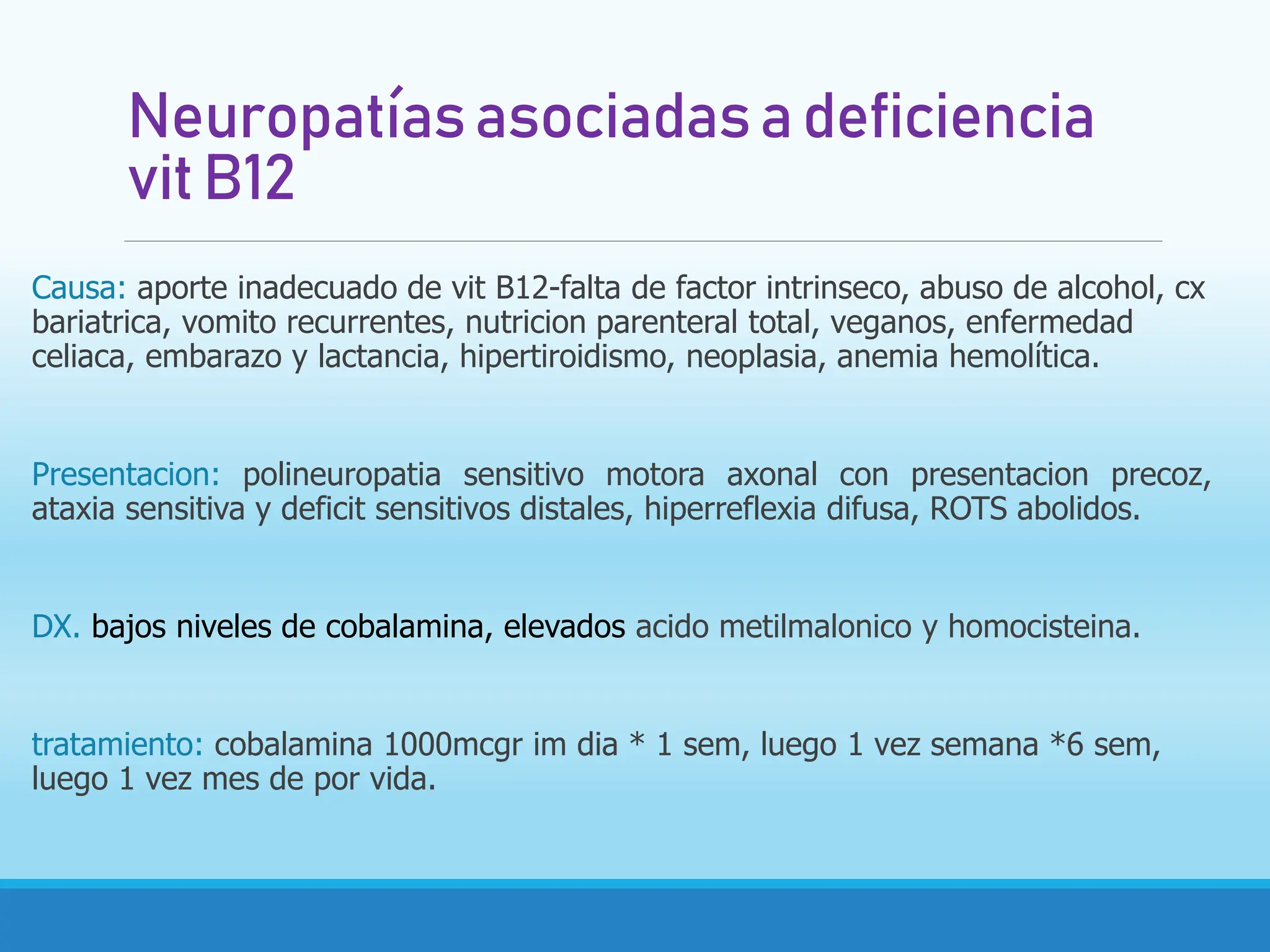 Neuropatías asociadas a deficiencia vit B12

Causa: aporte inadecuado de vit B12-falta de factor intrinseco, abuso de alcohol, cx bariatrica, vomito recurrentes, nutricion parenteral total, veganos, enfermedad celiaca, embarazo y lactancia, hipertiroidismo, neoplasia, anemia hemolítica.

Presentacion: polineuropatia sensitivo motora axonal con presentacion precoz, ataxia sensitiva y deficit sensitivos distales, hiperreflexia difusa, ROTS abolidos.

DX. bajos niveles de cobalamina, elevados acido metilmalonico y homocisteina.

tratamiento: cobalamina 1000mcgr im dia * 1 sem, luego 1 vez semana *6 sem, luego 1 vez mes de por vida.